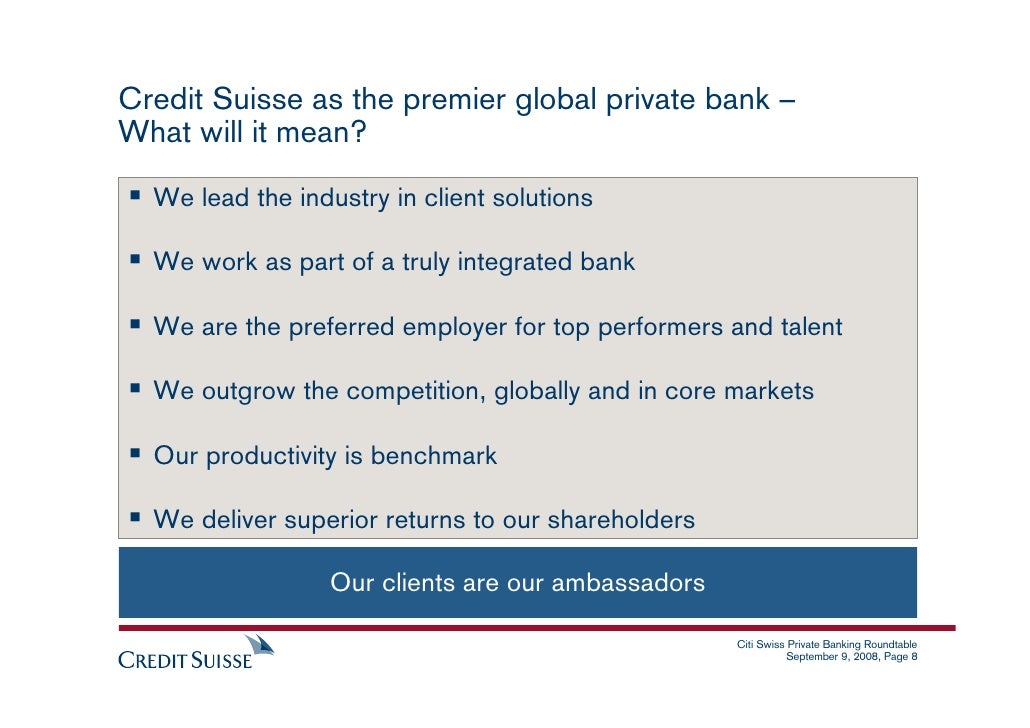 Credit Suisse as the premier global private bank – What will it mean?

▪ We lead the industry in client solutions

▪ We work as part of a truly integrated bank

▪ We are the preferred employer for top performers and talent

▪ We outgrow the competition, globally and in core markets

▪ Our productivity is benchmark

▪ We deliver superior returns to our shareholders

Our clients are our ambassadors

CREDIT SUISSE

Citi Swiss Private Banking Roundtable
September 9, 2008, Page 8